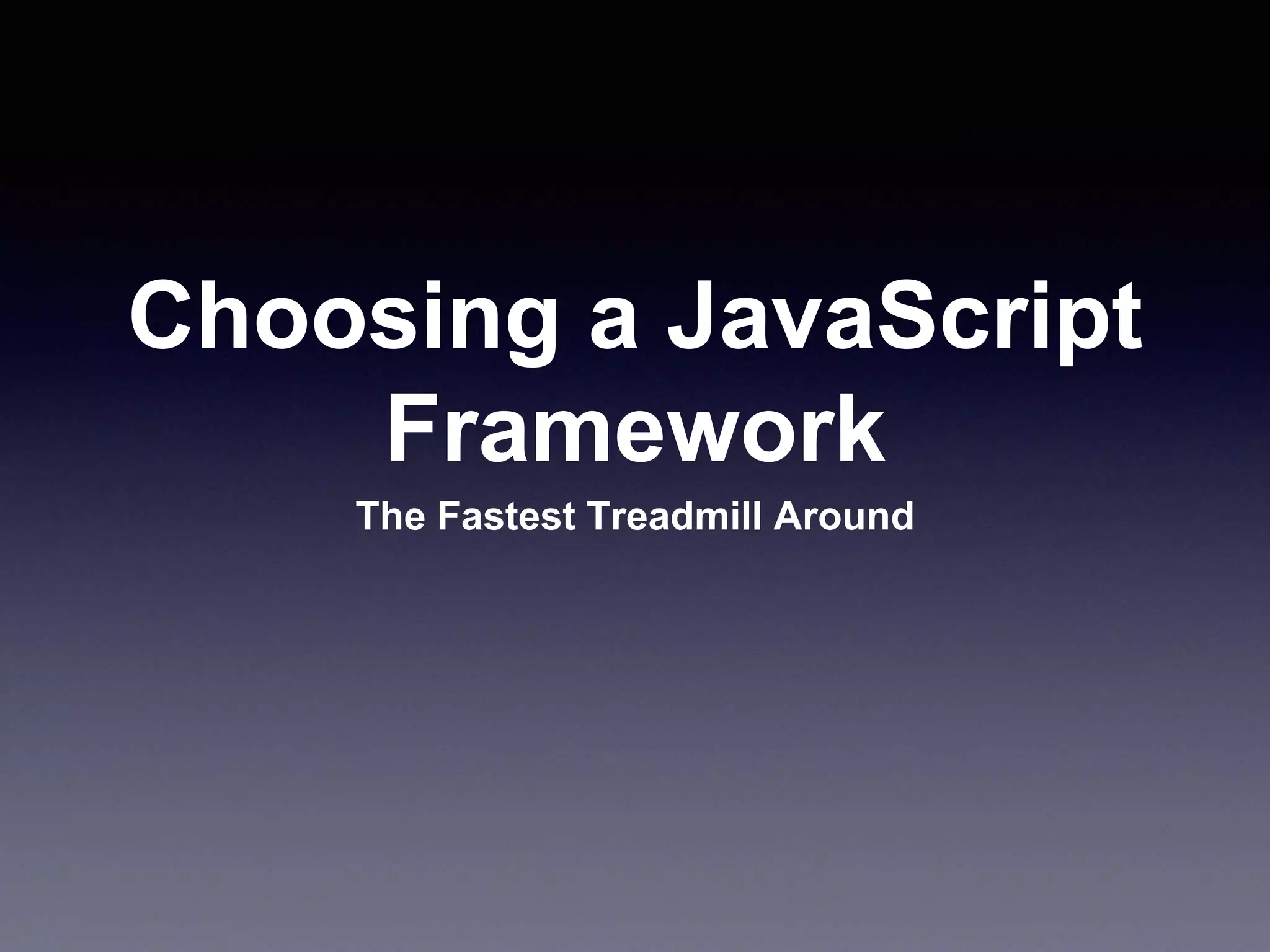 Choosing a JavaScript Framework

The Fastest Treadmill Around